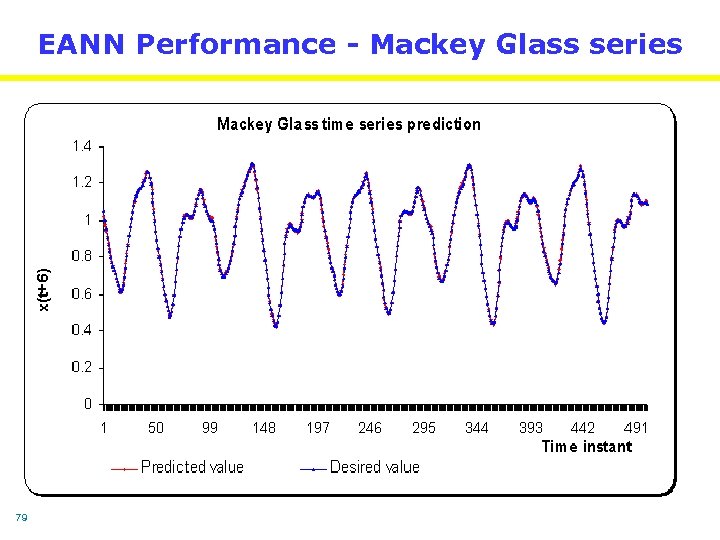 EANN Performance - Mackey Glass series

Mackey Glass time series prediction

1.4
1.2
1
0.8
0.6
0.4
0.2
0

x(t+6)

1 50 99 148 197 246 295 344 393 442 491

Time instant

Predicted value Desired value

79